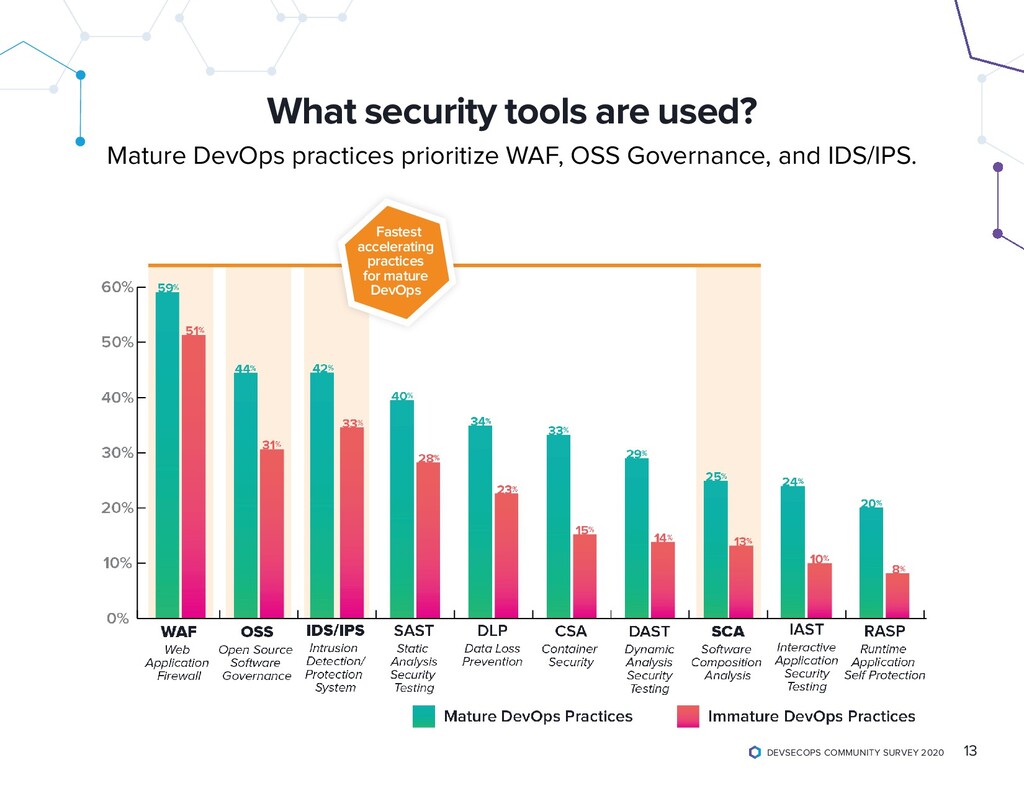 What security tools are used?

Mature DevOps practices prioritize WAF, OSS Governance, and IDS/IPS.

Fastest accelerating practices for mature DevOps

60%
50%
40%
30%
20%
10%
0%

59%
51%
44%
31%
42%
33%
40%
28%
34%
23%
33%
15%
29%
14%
25%
13%
24%
10%
20%
8%

WAF
Web Application Firewall

OSS
Open Source Software Governance

IDS/IPS
Intrusion Detection/ Protection System

SAST
Static Analysis Security Testing

DLP
Data Loss Prevention

CSA
Container Security

DAST
Dynamic Analysis Security Testing

SCA
Software Composition Analysis

IAST
Interactive Application Security Testing

RASP
Runtime Application Self Protection

Mature DevOps Practices
Immature DevOps Practices

DEVSECOPS COMMUNITY SURVEY 2020 13